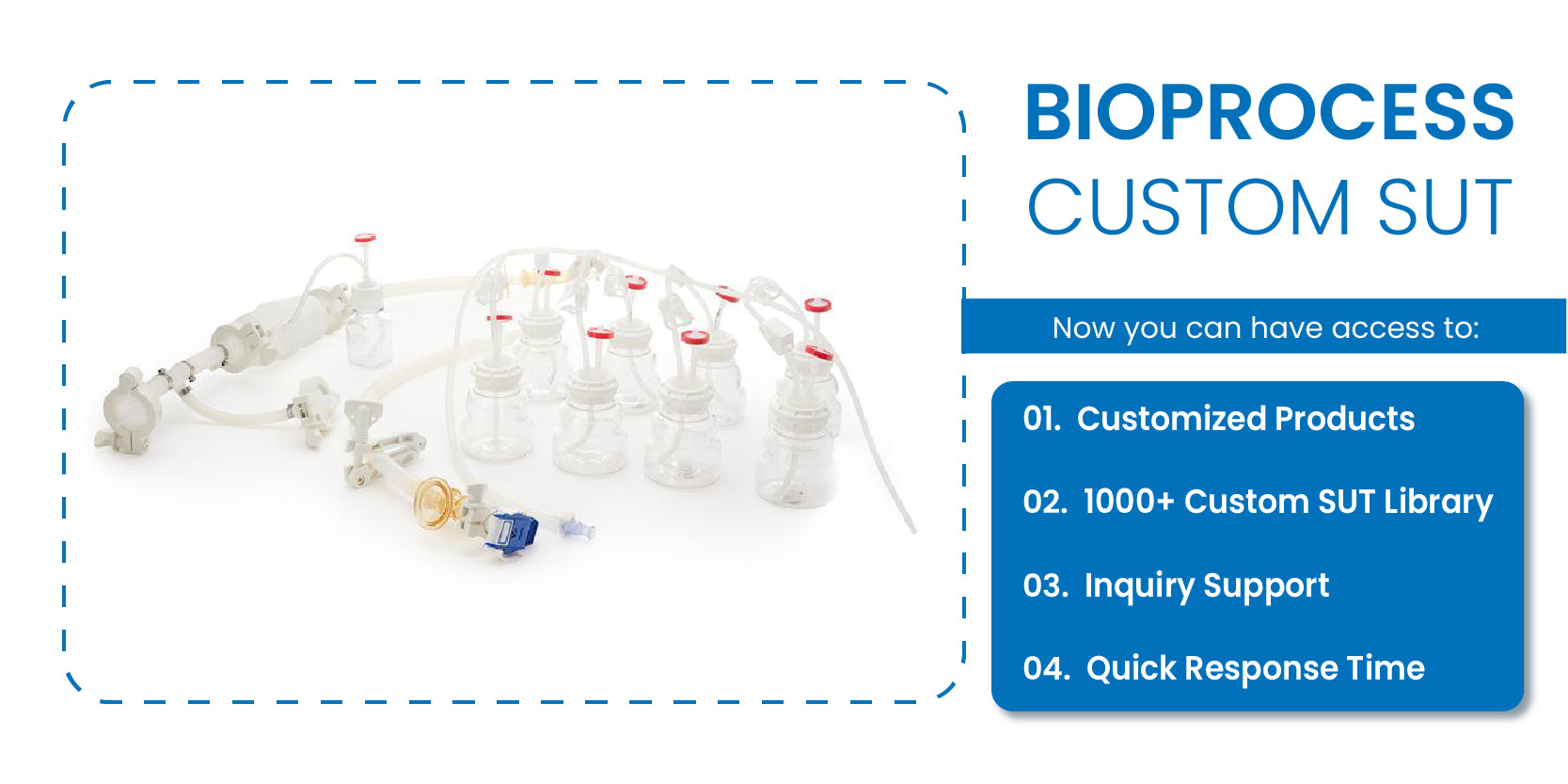 BIOPROCESS
CUSTOM SUT

Now you can have access to:

01. Customized Products

02. 1000+ Custom SUT Library

03. Inquiry Support

04. Quick Response Time